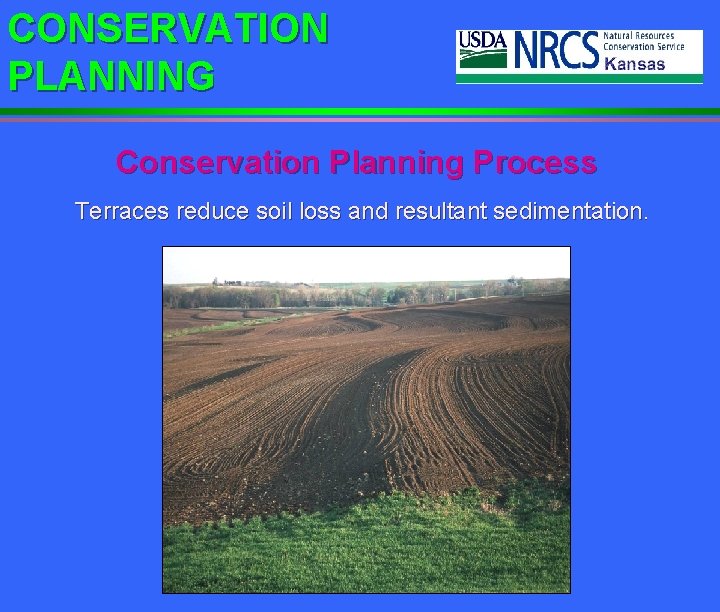 CONSERVATION PLANNING

USDA NRCS Natural Resources Conservation Service Kansas

Conservation Planning Process

Terraces reduce soil loss and resultant sedimentation.